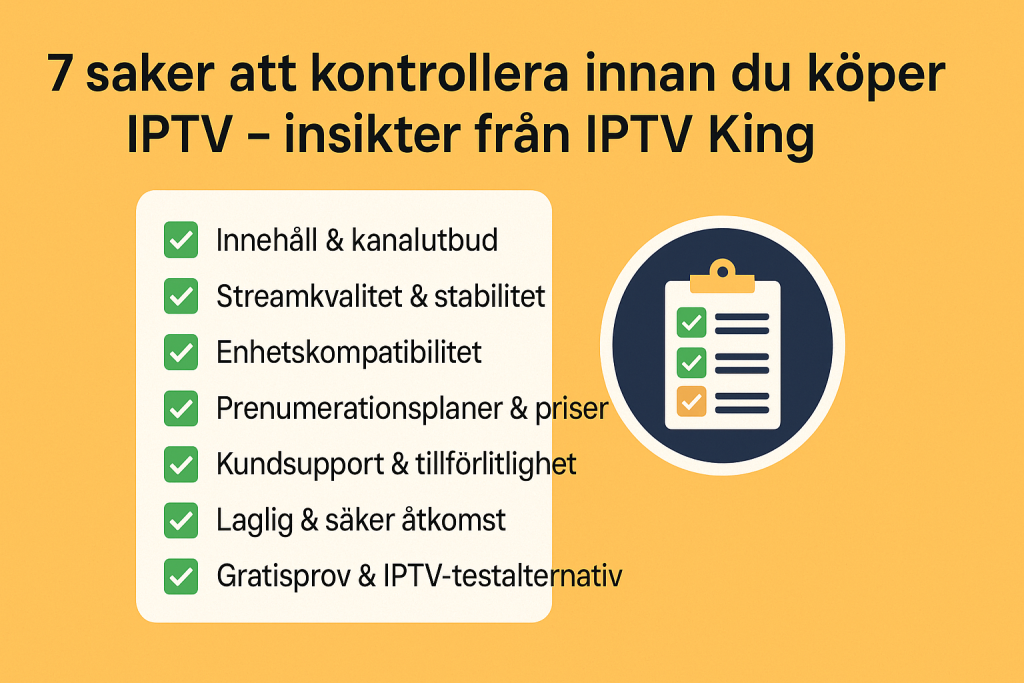 7 saker att kontrollera innan du köper IPTV – insikter från IPTV King

Innehåll & kanalutbud
Streamkvalitet & stabilitet
Enhetskompatibilitet
Prenumerationsplaner & priser
Kundsupport & tillförlitlighet
Laglig & säker åtkomst
Gratisprov & IPTV-testalternativ